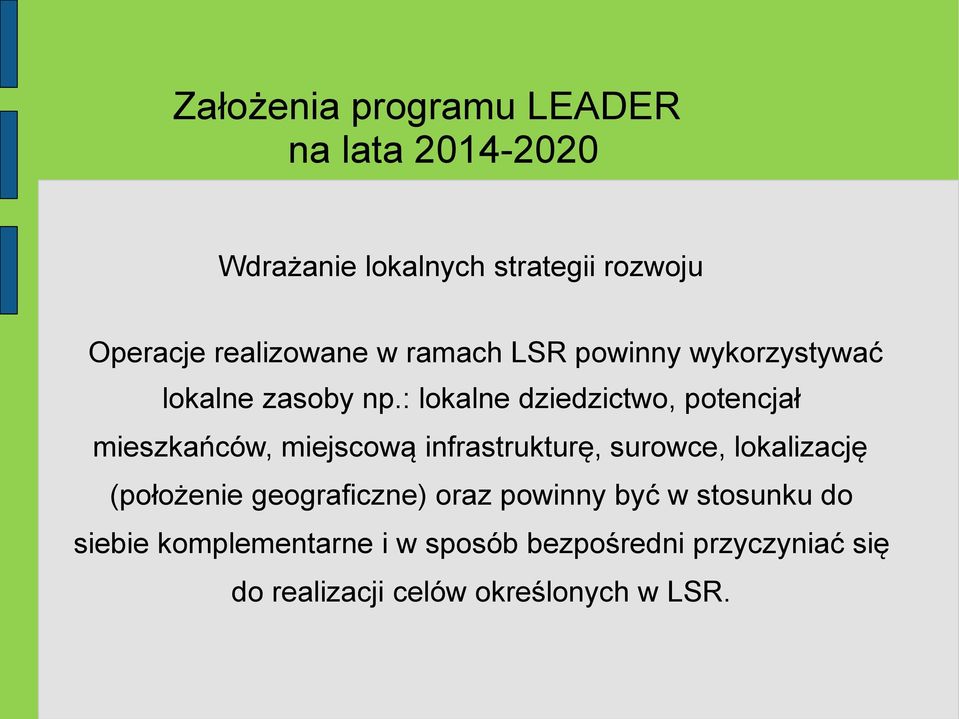 Założenia programu LEADER
na lata 2014-2020

Wdrażanie lokalnych strategii rozwoju

Operacje realizowane w ramach LSR powinny wykorzystywać lokalne zasoby np.: lokalne dziedzictwo, potencjał mieszkańców, miejscową infrastrukturę, surowce, lokalizację (położenie geograficzne) oraz powinny być w stosunku do siebie komplementarne i w sposób bezpośredni przyczyniać się do realizacji celów określonych w LSR.